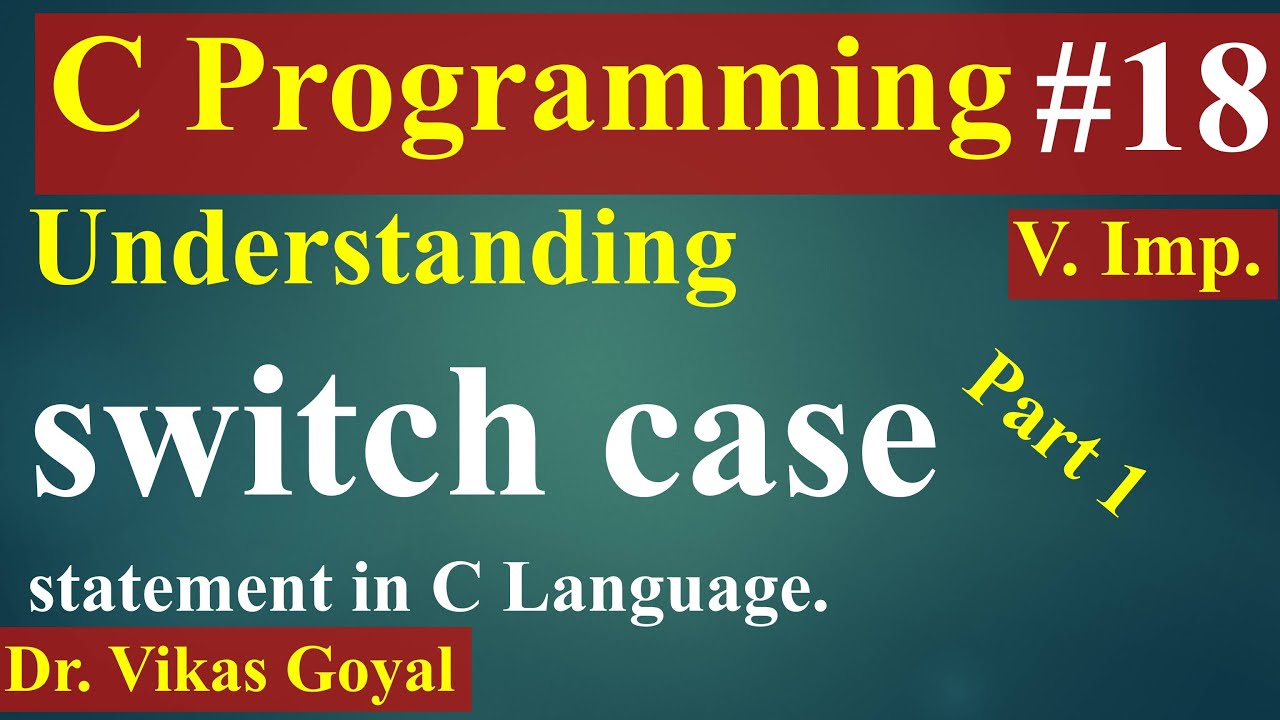 C Programming #18

Understanding

V. Imp.

switch case

Part 1

statement in C Language.

Dr. Vikas Goyal